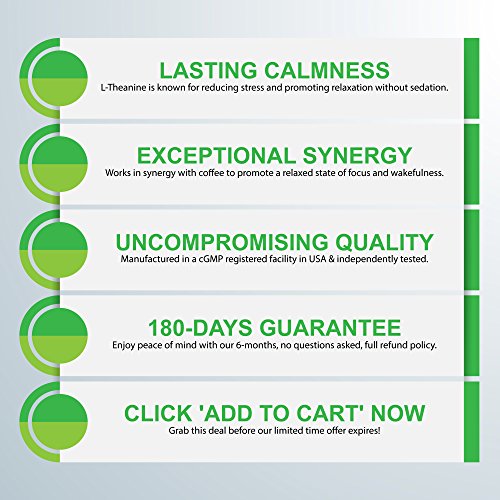 LASTING CALMNESS
L-Theanine is known for reducing stress and promoting relaxation without sedation.

EXCEPTIONAL SYNERGY
Works in synergy with coffee to promote a relaxed state of focus and wakefulness.

UNCOMPROMISING QUALITY
Manufactured in a cGMP registered facility in USA & independently tested.

180-DAYS GUARANTEE
Enjoy peace of mind with our 6-months, no questions asked, full refund policy.

CLICK 'ADD TO CART' NOW
Grab this deal before our limited time offer expires!